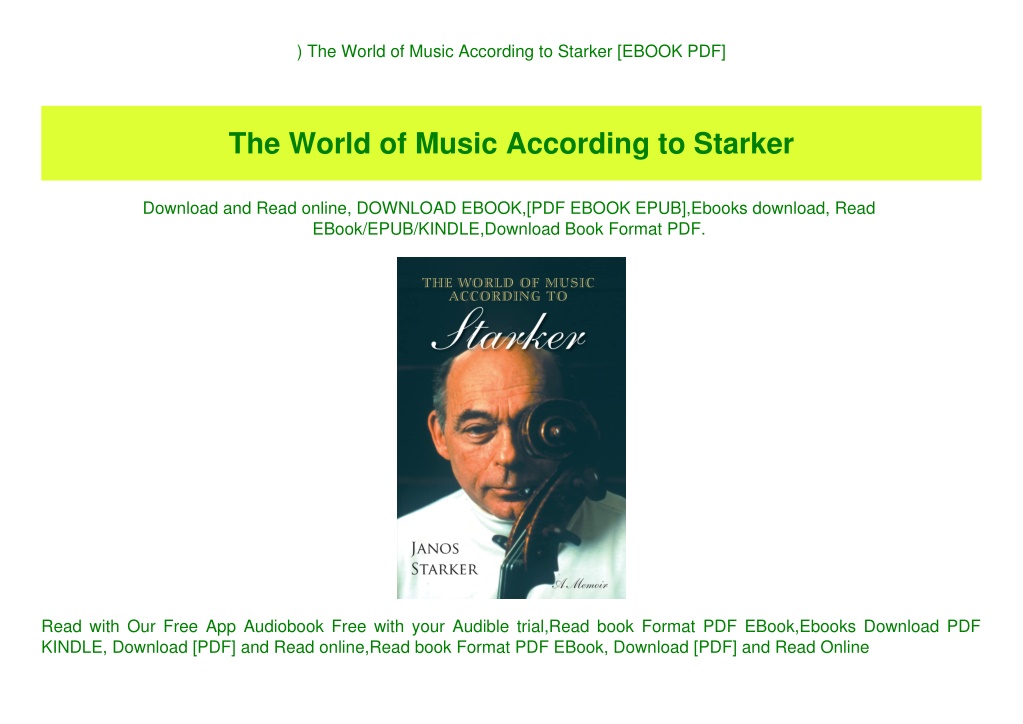 ) The World of Music According to Starker [EBOOK PDF]

The World of Music According to Starker

Download and Read online, DOWNLOAD EBOOK,[PDF EBOOK EPUB],Ebooks download, Read EBook/EPUB/KINDLE,Download Book Format PDF.

THE WORLD OF MUSIC ACCORDING TO

Starker

JANOS STARKER

A Memoir

Read with Our Free App Audiobook Free with your Audible trial,Read book Format PDF EBook,Ebooks Download PDF KINDLE, Download [PDF] and Read online,Read book Format PDF EBook, Download [PDF] and Read Online